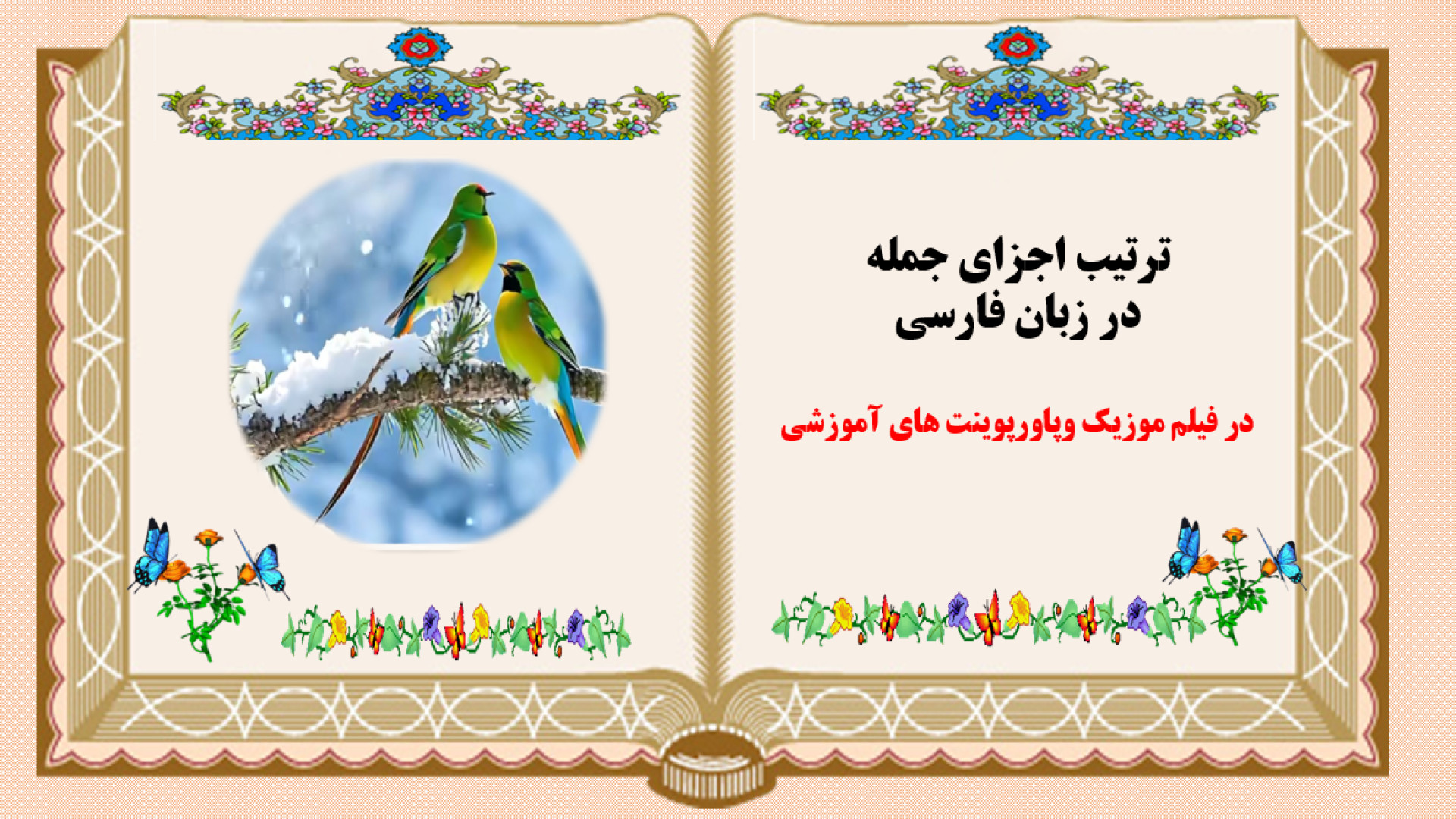 ترتیب اجزای جمله
در زبان فارسی

در فیلم موزیک وپاورپوینت های آموزشی